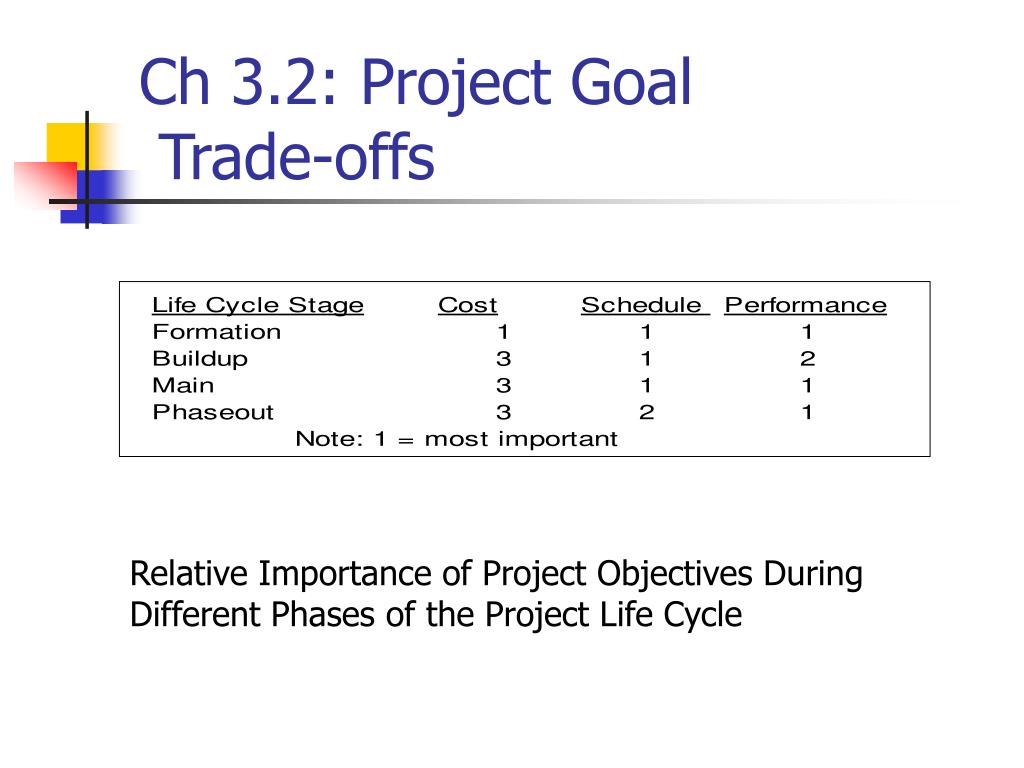 Ch 3.2: Project Goal Trade-offs

| Life Cycle Stage | Cost | Schedule | Performance |
|---|---|---|---|
| Formation | 1 | 1 | 1 |
| Buildup | 3 | 1 | 2 |
| Main | 3 | 1 | 1 |
| Phaseout | 3 | 2 | 1 |

Note: 1 = most important

Relative Importance of Project Objectives During Different Phases of the Project Life Cycle